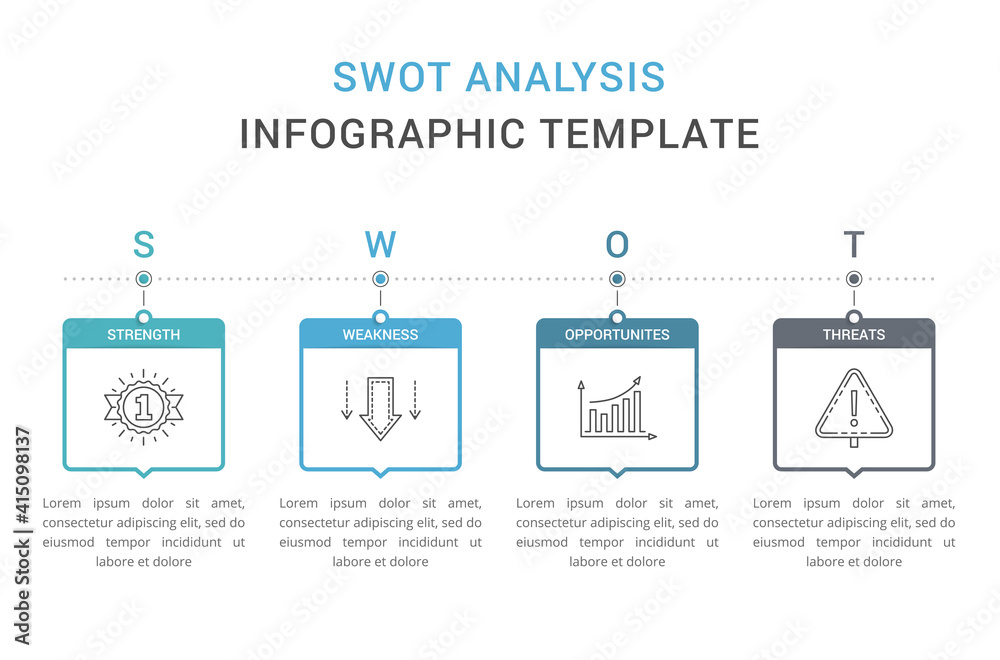 SWOT ANALYSIS
INFOGRAPHIC TEMPLATE

S

STRENGTH

1

Lorem ipsum dolor sit amet, consectetur adipiscing elit, sed do eiusmod tempor incididunt ut labore et dolore

W

WEAKNESS

Lorem ipsum dolor sit amet, consectetur adipiscing elit, sed do eiusmod tempor incididunt ut labore et dolore

O

OPPORTUNITES

Lorem ipsum dolor sit amet, consectetur adipiscing elit, sed do eiusmod tempor incididunt ut labore et dolore

T

THREATS

Lorem ipsum dolor sit amet, consectetur adipiscing elit, sed do eiusmod tempor incididunt ut labore et dolore

Adobe Stock | #415098137